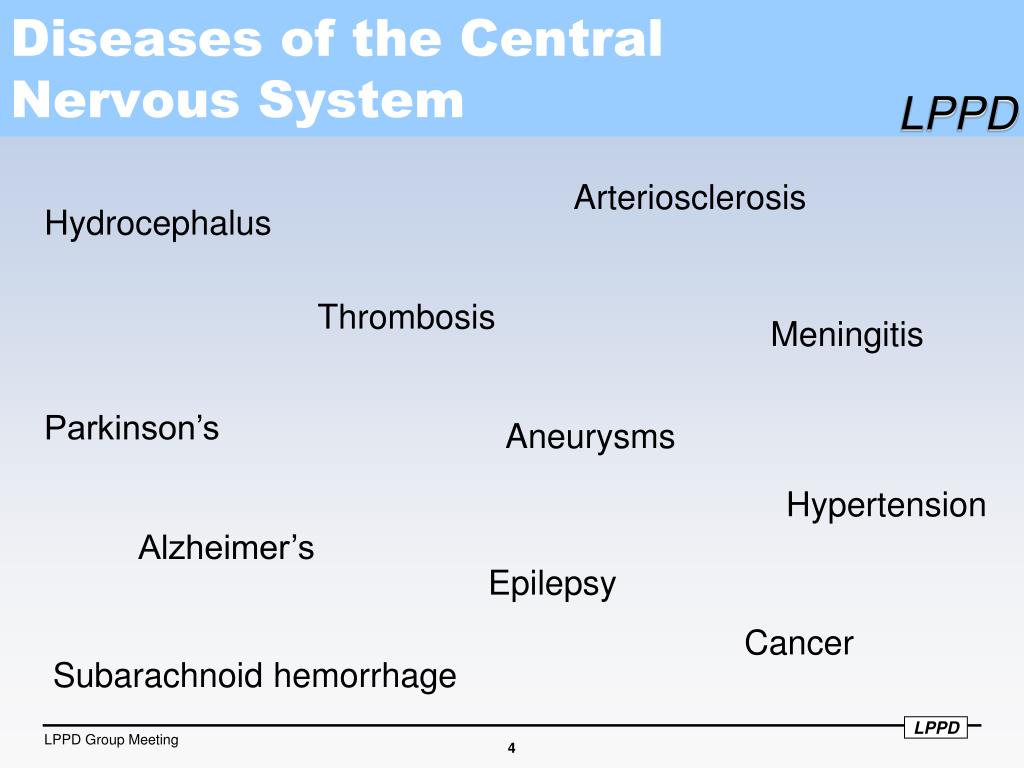 Diseases of the Central Nervous System

LPPD

Arteriosclerosis

Hydrocephalus

Thrombosis

Meningitis

Parkinson’s

Aneurysms

Hypertension

Alzheimer’s

Epilepsy

Cancer

Subarachnoid hemorrhage

LPPD

LPPD Group Meeting

4